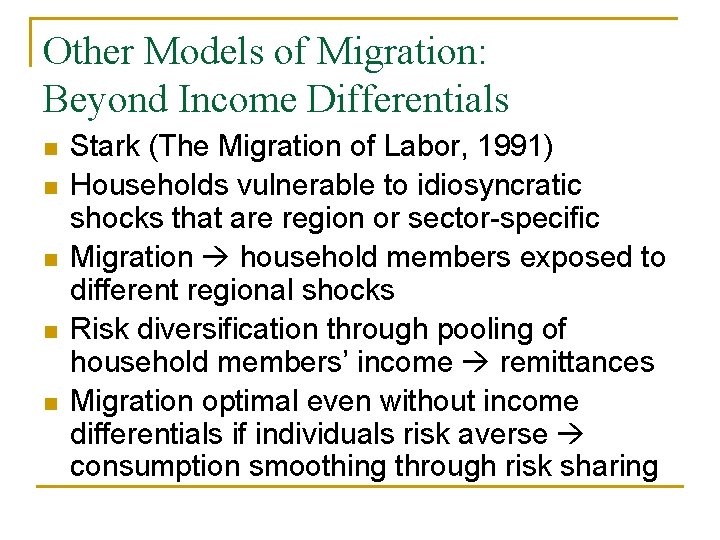 Other Models of Migration: Beyond Income Differentials

- Stark (The Migration of Labor, 1991)
- Households vulnerable to idiosyncratic shocks that are region or sector-specific
- Migration → household members exposed to different regional shocks
- Risk diversification through pooling of household members' income → remittances
- Migration optimal even without income differentials if individuals risk averse → consumption smoothing through risk sharing